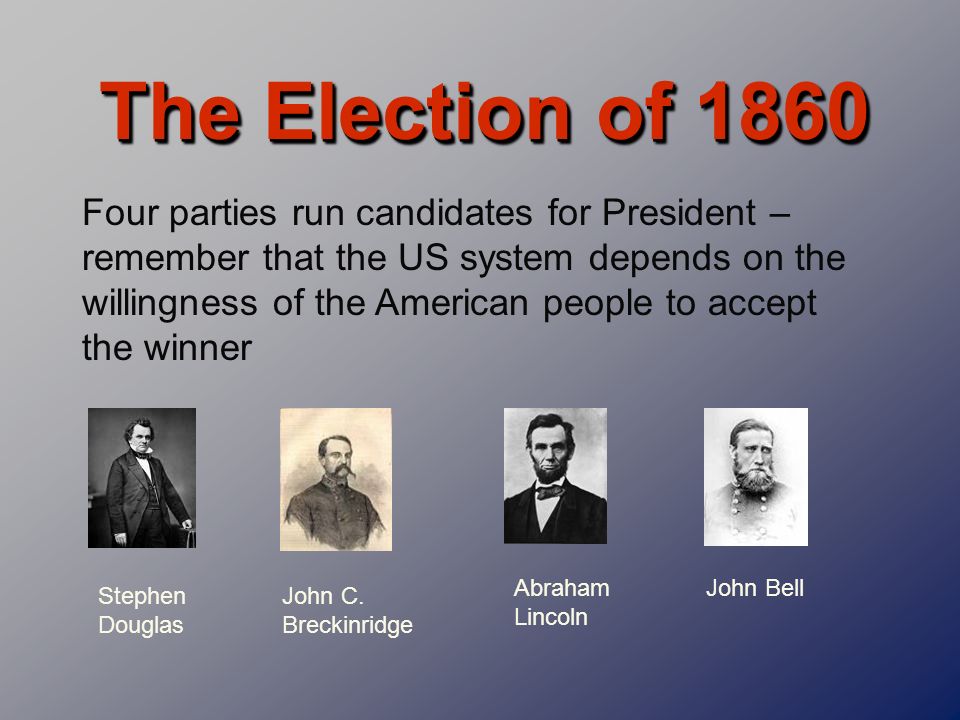 The Election of 1860

Four parties run candidates for President – remember that the US system depends on the willingness of the American people to accept the winner

Stephen Douglas

John C. Breckinridge

Abraham Lincoln

John Bell